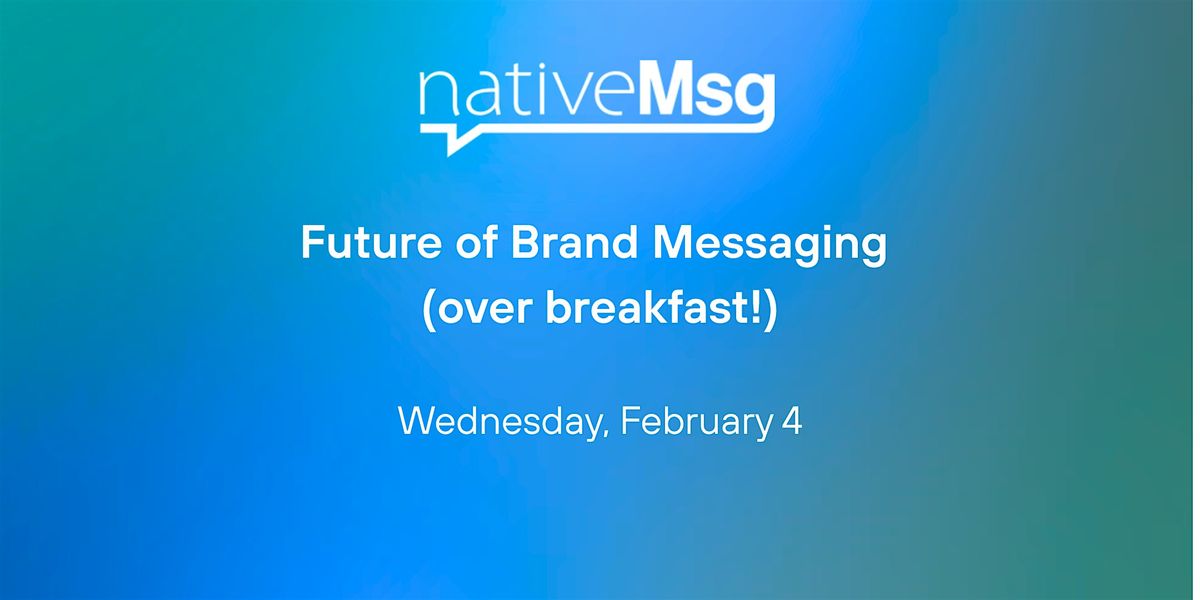 nativeMsg

Future of Brand Messaging (over breakfast!)

Wednesday, February 4